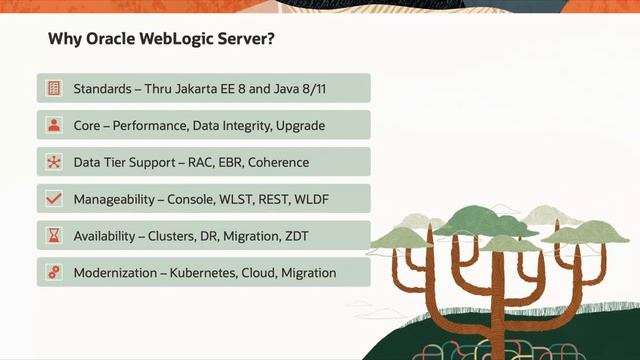 Why Oracle WebLogic Server?

Standards – Thru Jakarta EE 8 and Java 8/11

Core – Performance, Data Integrity, Upgrade

Data Tier Support – RAC, EBR, Coherence

Manageability – Console, WLST, REST, WLDF

Availability – Clusters, DR, Migration, ZDT

Modernization – Kubernetes, Cloud, Migration